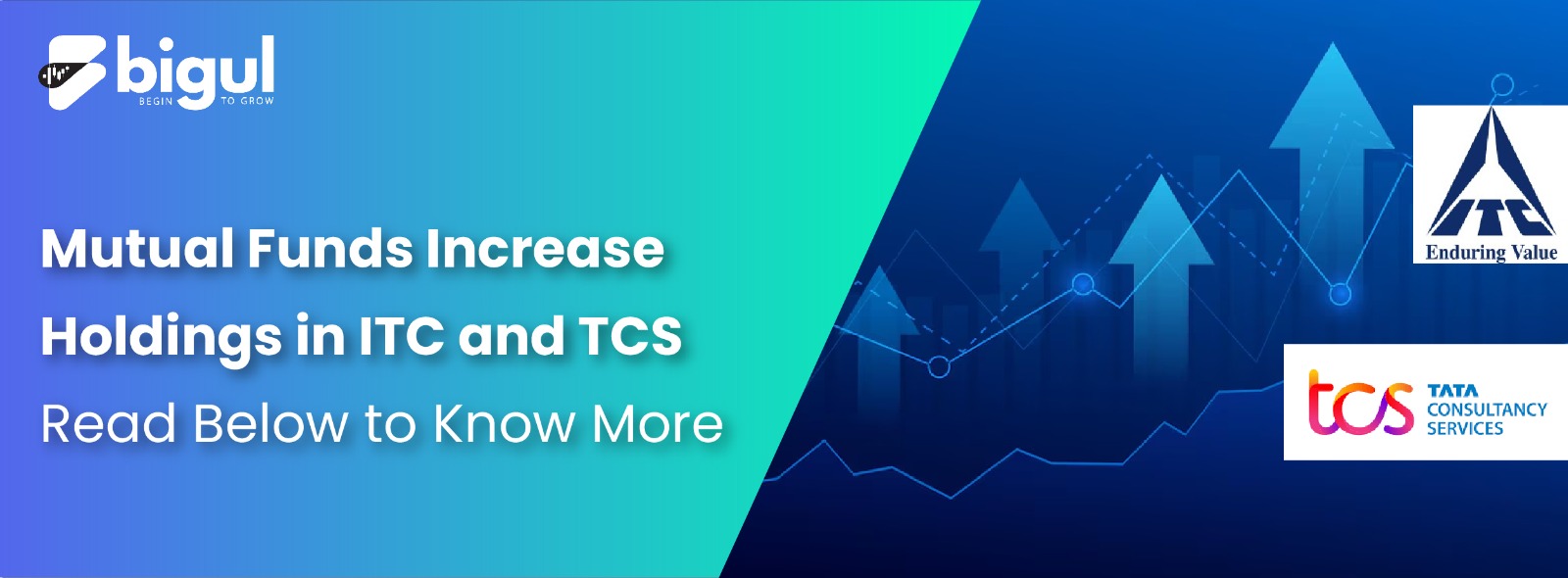 bigul
BEGIN TO GROW

Mutual Funds Increase Holdings in ITC and TCS
Read Below to Know More

ITC
Enduring Value

tcs TATA CONSULTANCY SERVICES